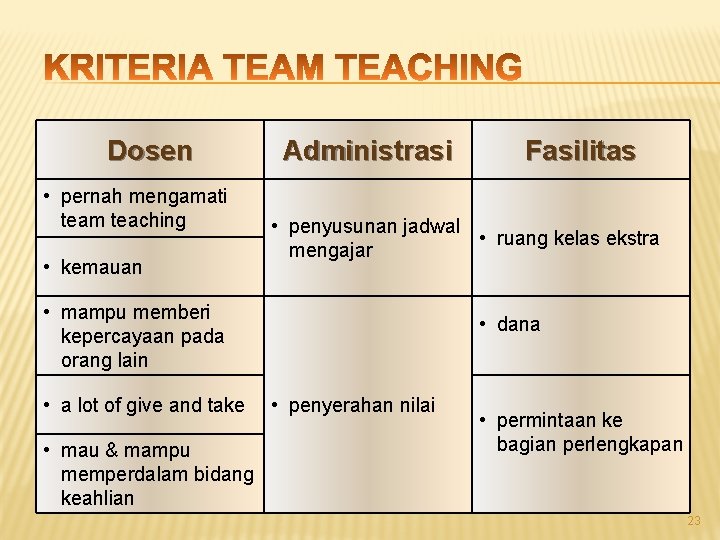 KRITERIA TEAM TEACHING

| Dosen | Administrasi | Fasilitas |
|---|---|---|
| • pernah mengamati team teaching | • penyusunan jadwal mengajar | • ruang kelas ekstra |
| • kemauan | | |
| • mampu memberi kepercayaan pada orang lain | • penyerahan nilai | • dana |
| • a lot of give and take | | • permintaan ke bagian perlengkapan |
| • mau & mampu memperdalam bidang keahlian | | |

23